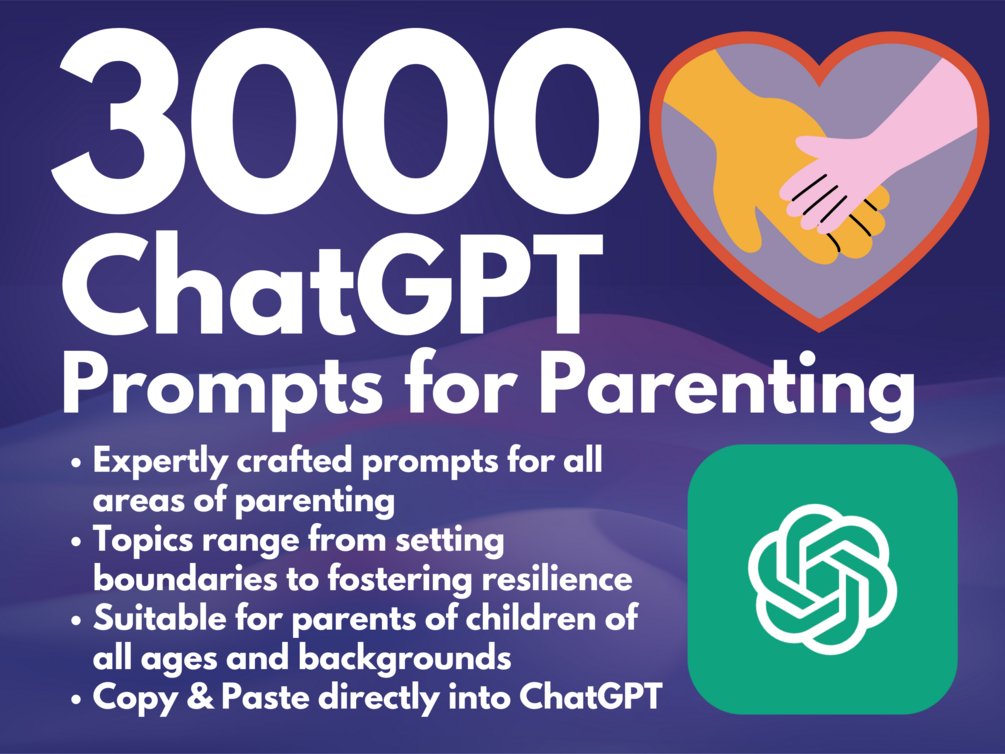 3000 ChatGPT
Prompts for Parenting

• Expertly crafted prompts for all areas of parenting
• Topics range from setting boundaries to fostering resilience
• Suitable for parents of children of all ages and backgrounds
• Copy & Paste directly into ChatGPT